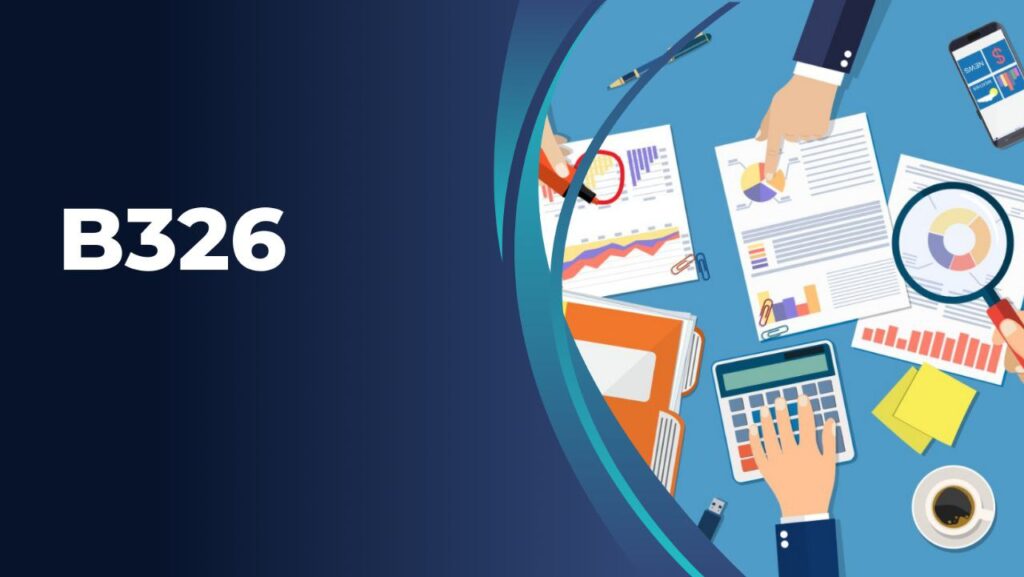 B326

NEWS